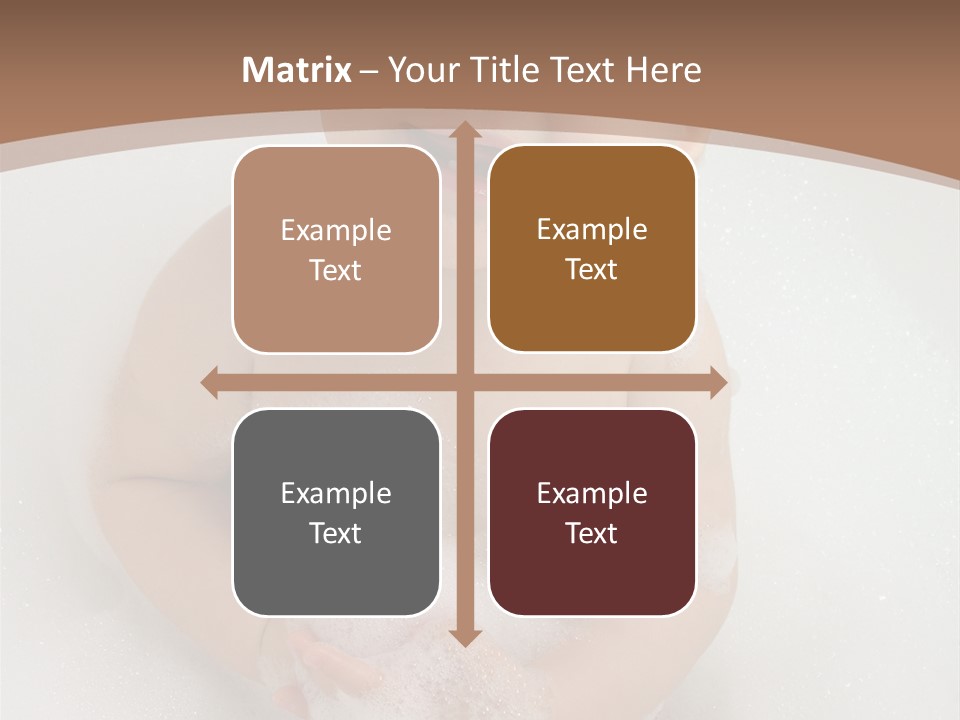 Matrix – Your Title Text Here

Example Text

Example Text

Example Text

Example Text